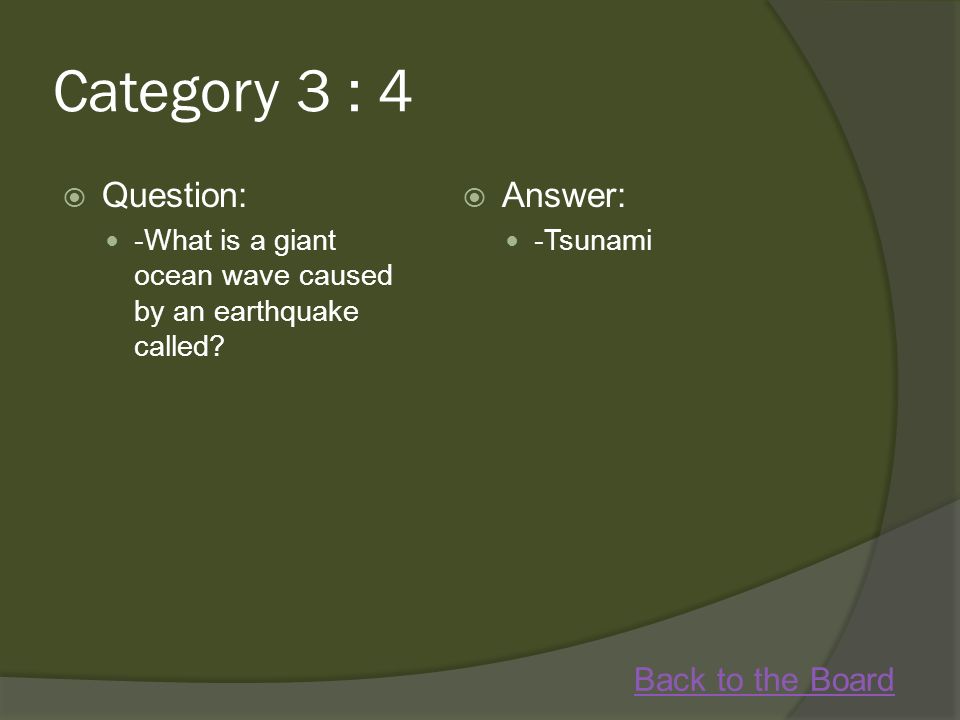 Category 3 : 4

Question:
-What is a giant ocean wave caused by an earthquake called?

Answer:
-Tsunami

Back to the Board